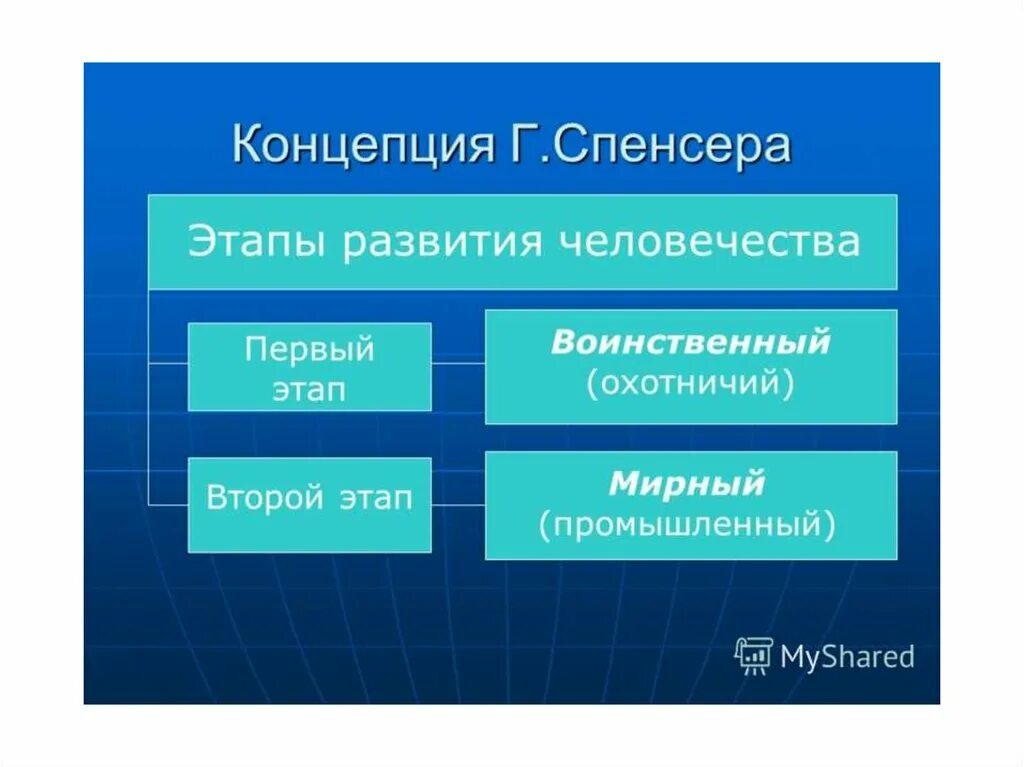 Концепция Г.Спенсера

Этапы развития человечества

Первый этап

Воинственный (охотничий)

Второй этап

Мирный (промышленный)

MyShared